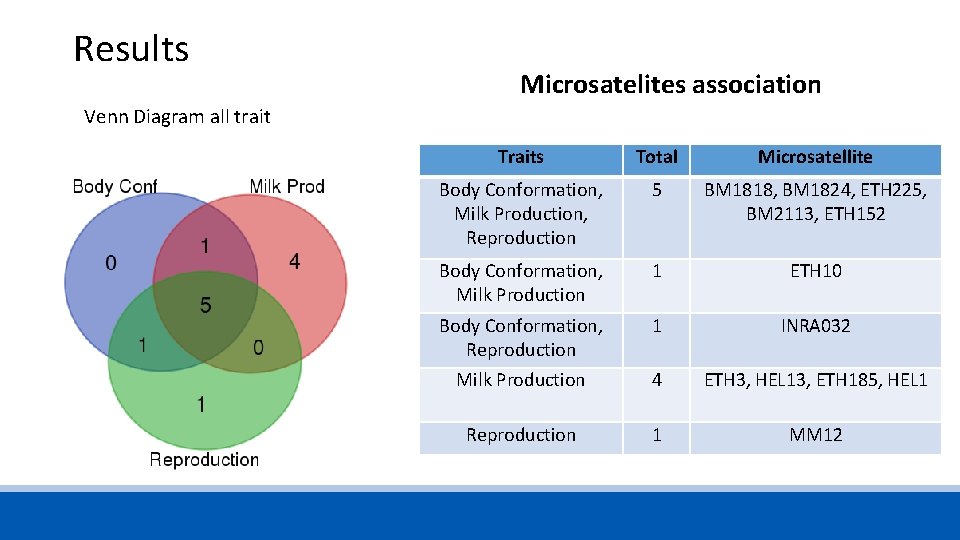 Results

Venn Diagram all trait

Body Conf

Milk Prod

0

1

4

5

1

0

1

Reproduction

Microsatelites association

| Traits | Total | Microsatellite |
|---|---|---|
| Body Conformation, Milk Production, Reproduction | 5 | BM1818, BM1824, ETH225, BM2113, ETH152 |
| Body Conformation, Milk Production | 1 | ETH10 |
| Body Conformation, Reproduction | 1 | INRA032 |
| Milk Production | 4 | ETH3, HEL13, ETH185, HEL1 |
| Reproduction | 1 | MM12 |